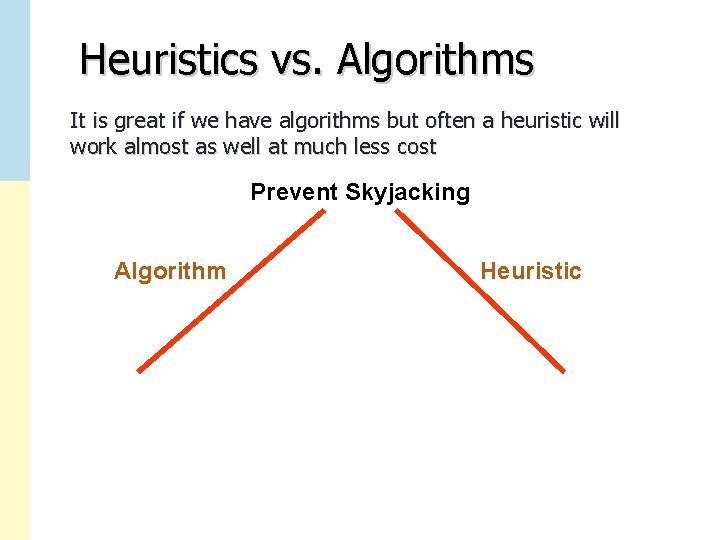 Heuristics vs. Algorithms

It is great if we have algorithms but often a heuristic will work almost as well at much less cost

Prevent Skyjacking

Algorithm

Heuristic